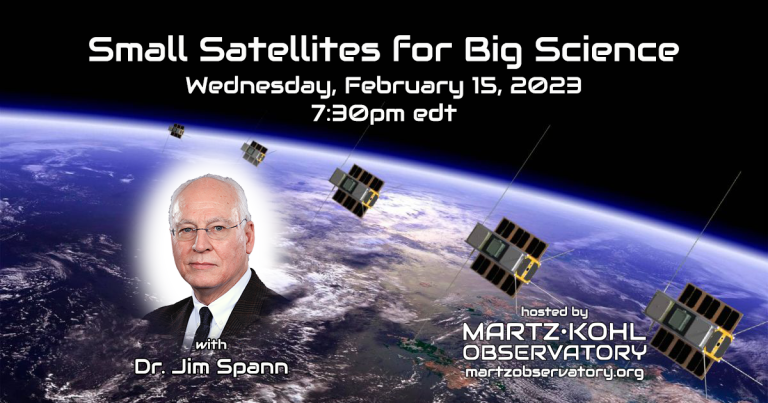 Small Satellites for Big Science
Wednesday, February 15, 2023
7:30pm edt

with
Dr. Jim Spann

hosted by
MARTZ·KOHL
OBSERVATORY
martzobservatory.org